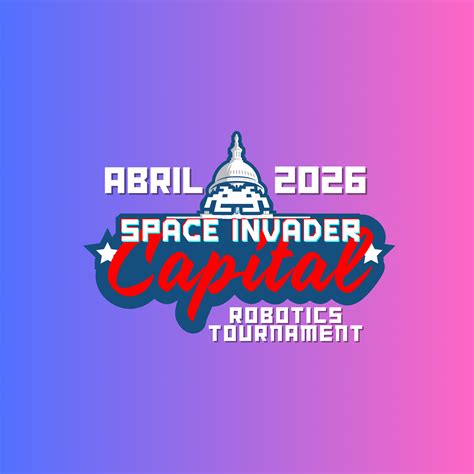 ABRIL 2026
SPACE INVADER
Capital
ROBOTICS
TOURNAMENT